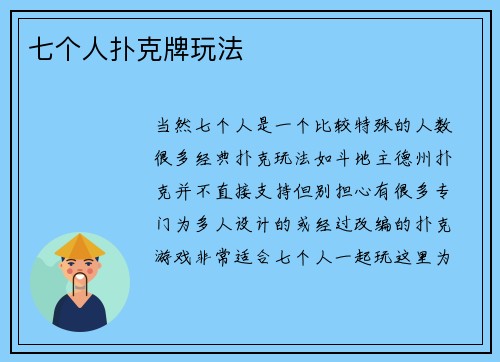 七个人扑克牌玩法

当然七个人是一个比较特殊的人数很多经典扑克玩法如斗地主德州扑克并不直接支持但别担心有很多专门为多人设计的或经过改编的扑克游戏非常适合七个人一起玩这里为